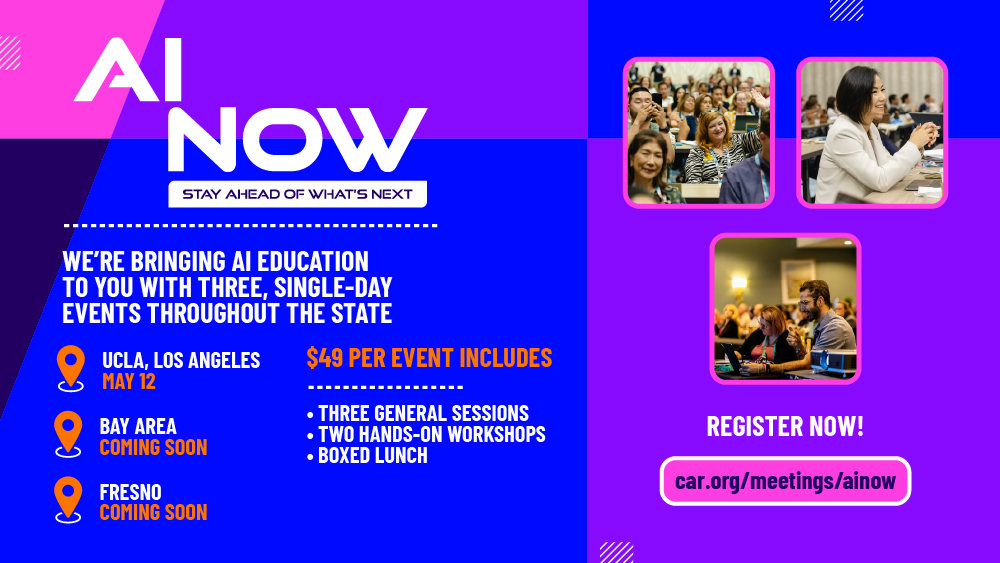 AI NOW

STAY AHEAD OF WHAT'S NEXT

WE'RE BRINGING AI EDUCATION TO YOU WITH THREE, SINGLE-DAY EVENTS THROUGHOUT THE STATE

UCLA, LOS ANGELES
MAY 12

BAY AREA
COMING SOON

FRESNO
COMING SOON

$49 PER EVENT INCLUDES

• THREE GENERAL SESSIONS
• TWO HANDS-ON WORKSHOPS
• BOXED LUNCH

REGISTER NOW!

car.org/meetings/ainow